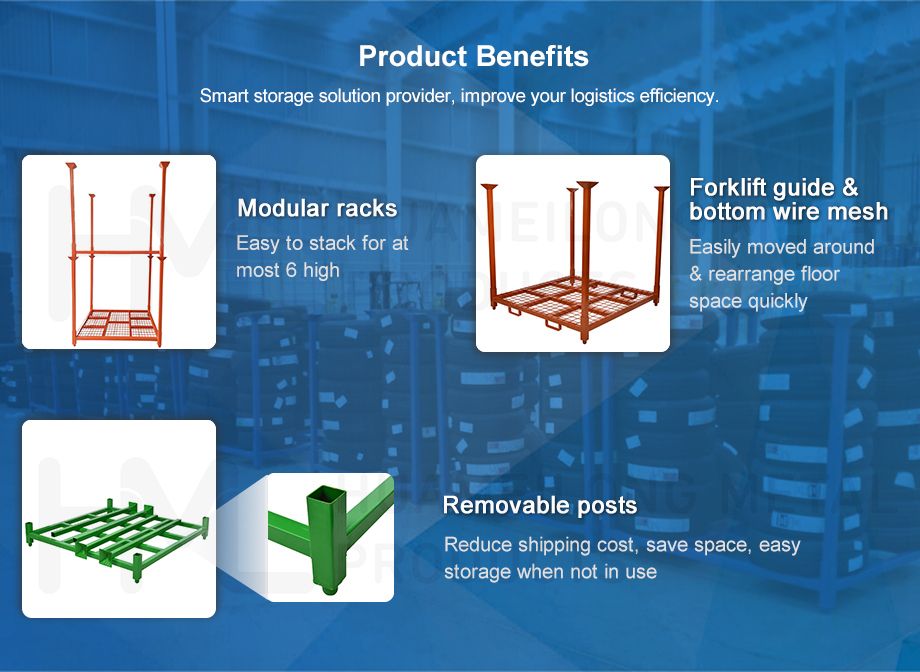 Product Benefits

Smart storage solution provider, improve your logistics efficiency.

Modular racks

Easy to stack for at most 6 high

Forklift guide & bottom wire mesh

Easily moved around & rearrange floor space quickly

Removable posts

Reduce shipping cost, save space, easy storage when not in use